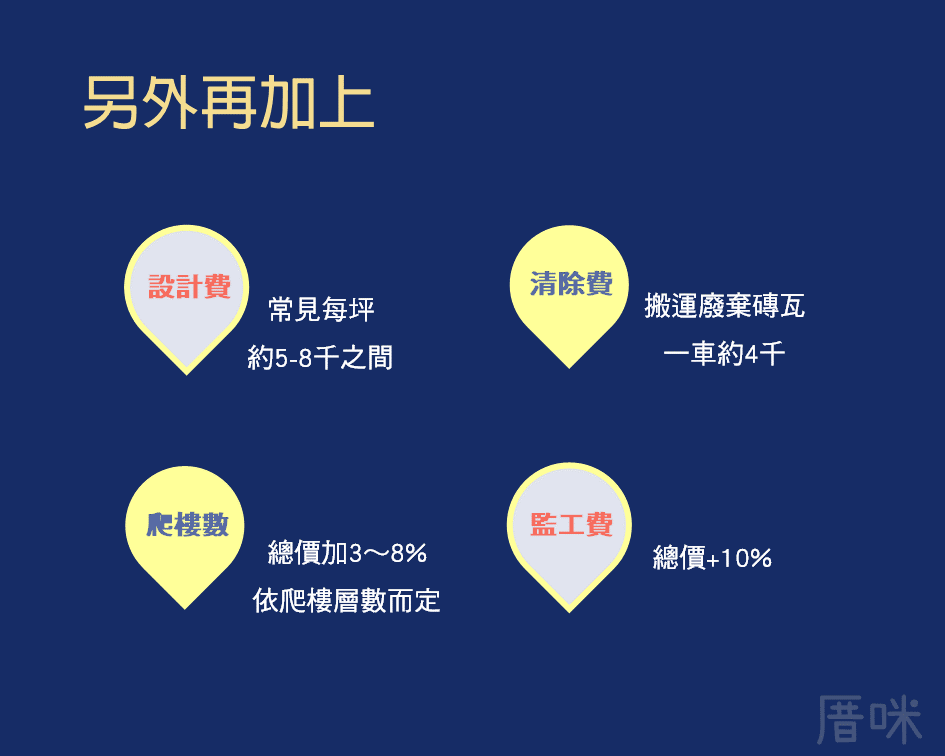 另外再加上

設計費
常見每坪
約5-8千之間

清除費
搬運廢棄磚瓦
一車約4千

爬樓數
總價加3～8%
依爬樓層數而定

監工費
總價+10%

厝咪